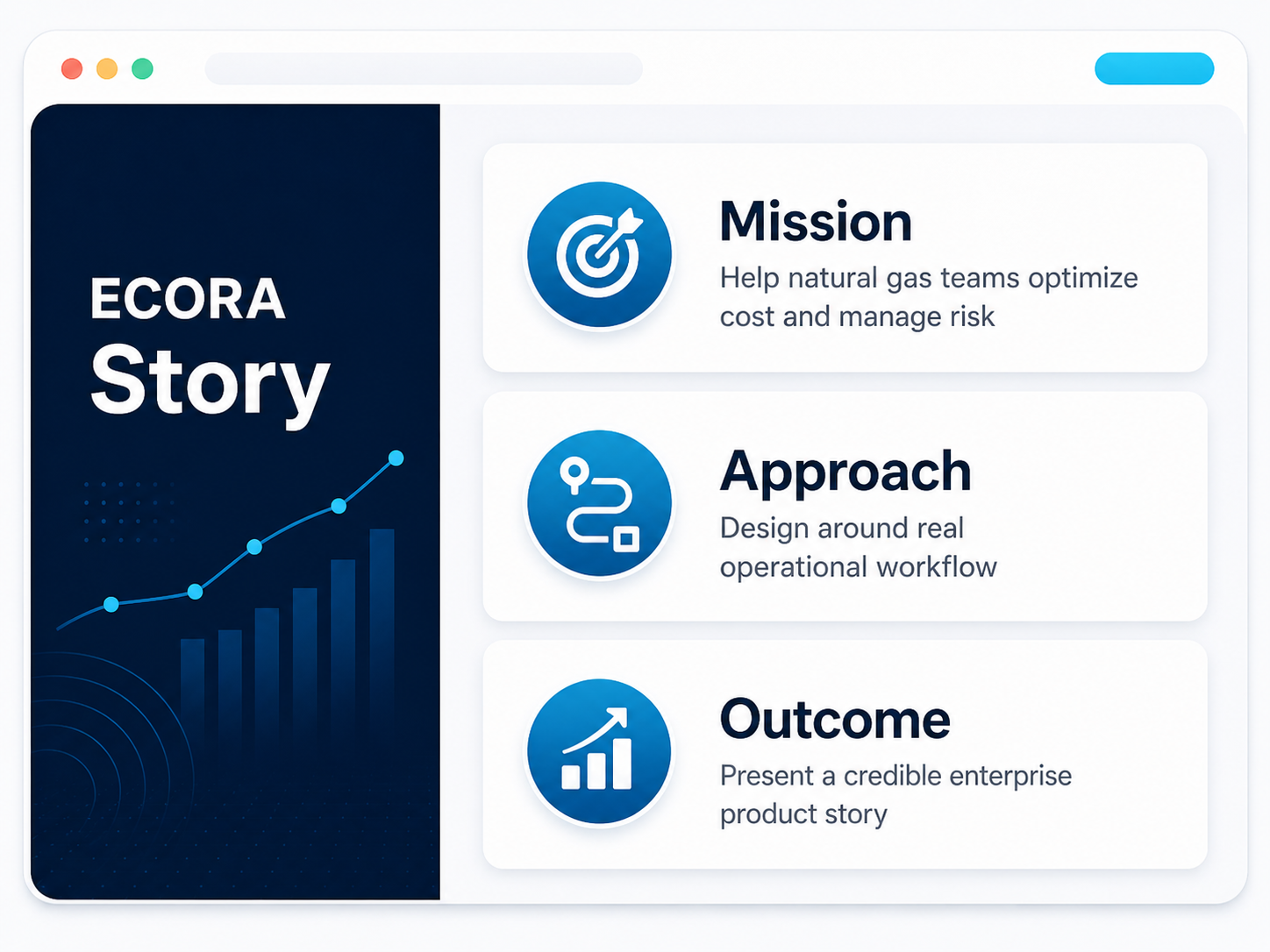 ECORA
Story

Mission
Help natural gas teams optimize cost and manage risk

Approach
Design around real operational workflow

Outcome
Present a credible enterprise product story